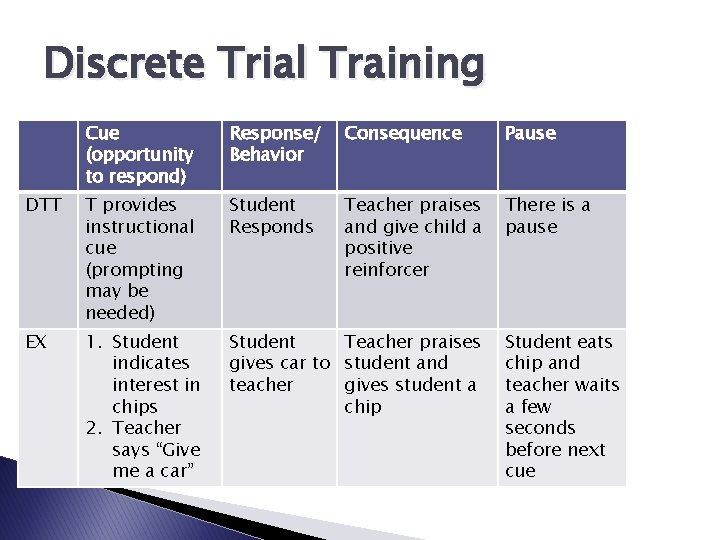 Discrete Trial Training

| | Cue (opportunity to respond) | Response/ Behavior | Consequence | Pause |
|---|---|---|---|---|
| DTT | T provides instructional cue (prompting may be needed) | Student Responds | Teacher praises and give child a positive reinforcer | There is a pause |
| EX | 1. Student indicates interest in chips 2. Teacher says “Give me a car” | Student gives car to teacher | Teacher praises student and gives student a chip | Student eats chip and teacher waits a few seconds before next cue |